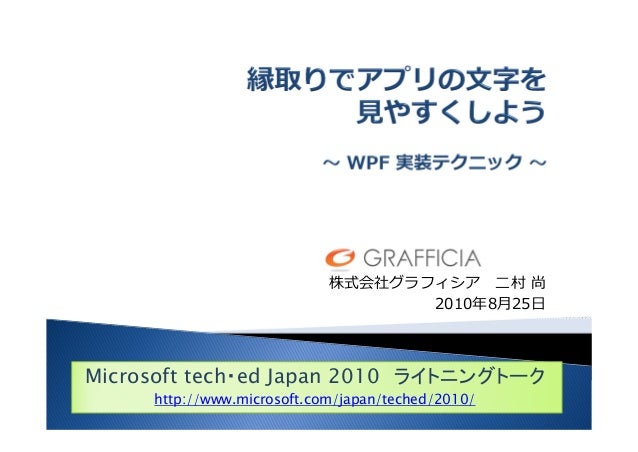 縁取りでアプリの文字を
見やすくしよう

～ WPF 実装テクニック ～

GRAFFICIA
株式会社グラフィシア　二村 尚
2010年8月25日

Microsoft tech･ed Japan 2010　ライトニングトーク
http://www.microsoft.com/japan/teched/2010/